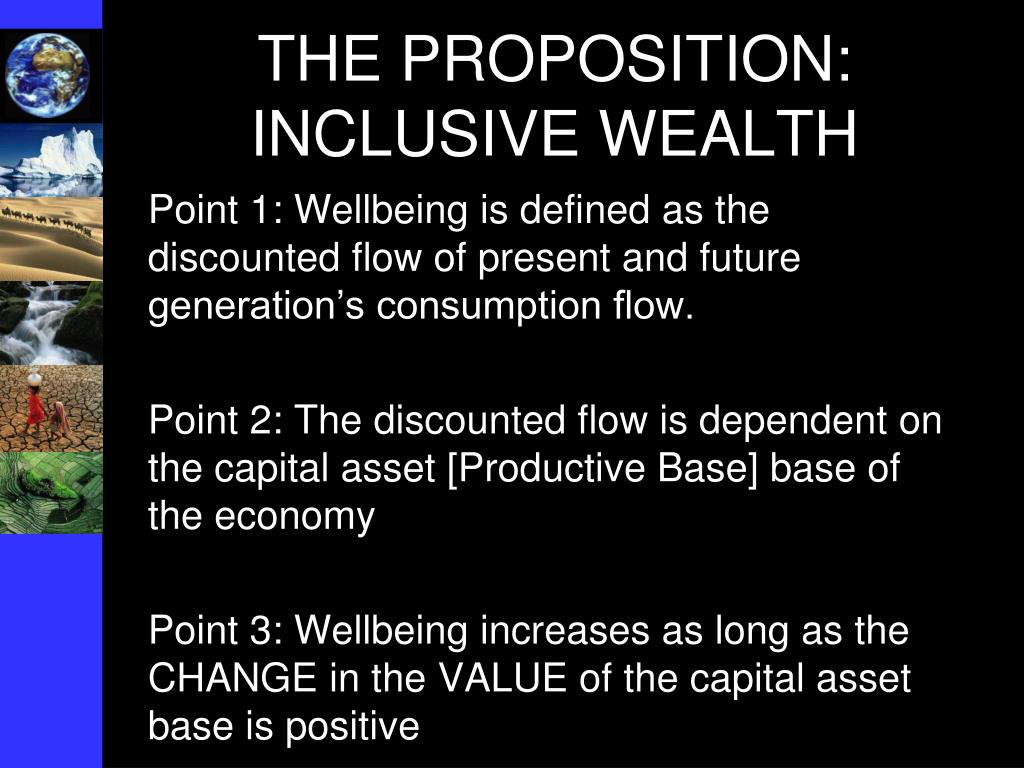 THE PROPOSITION: INCLUSIVE WEALTH

Point 1: Wellbeing is defined as the discounted flow of present and future generation’s consumption flow.

Point 2: The discounted flow is dependent on the capital asset [Productive Base] base of the economy

Point 3: Wellbeing increases as long as the CHANGE in the VALUE of the capital asset base is positive